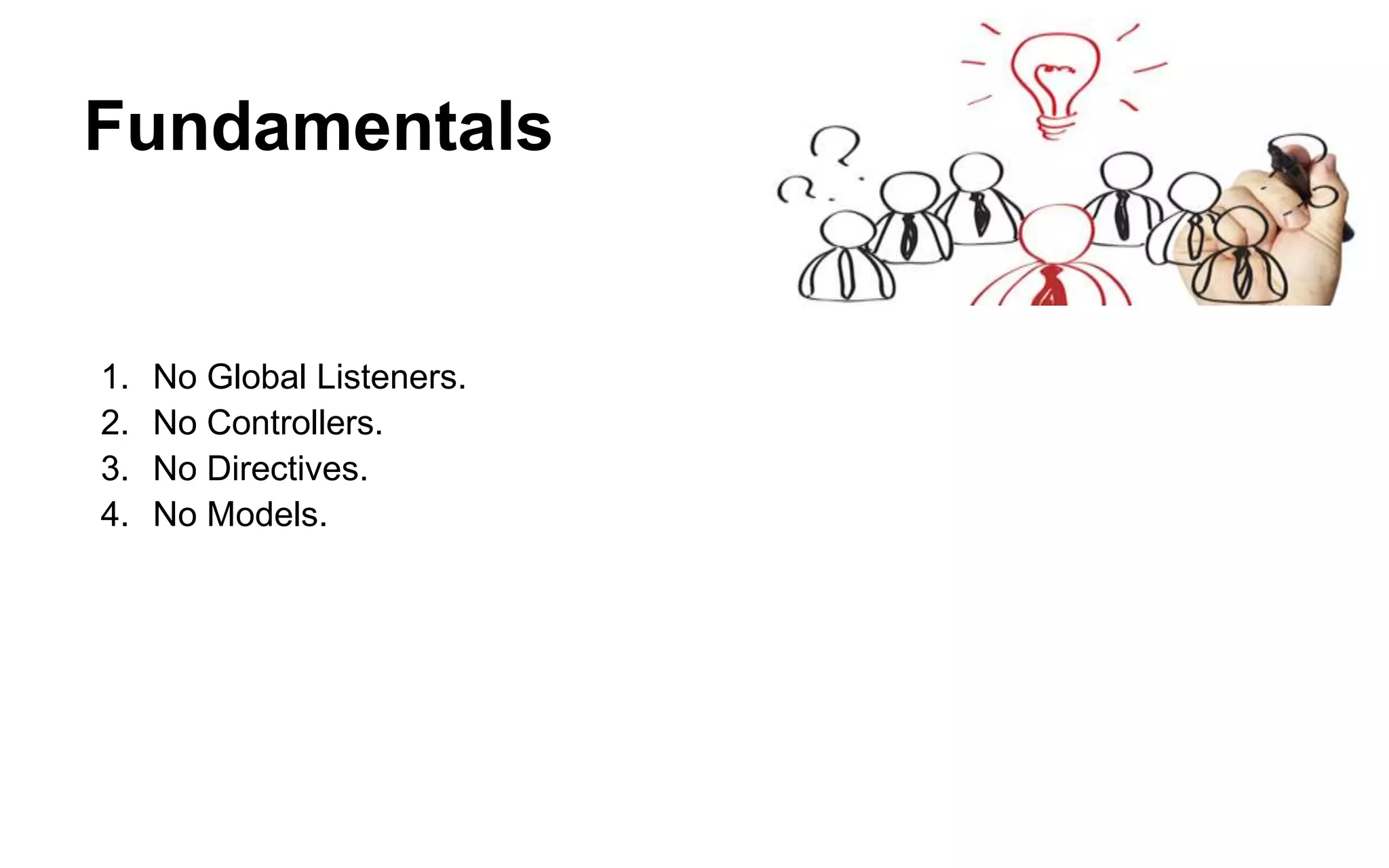 Fundamentals

1. No Global Listeners.
2. No Controllers.
3. No Directives.
4. No Models.